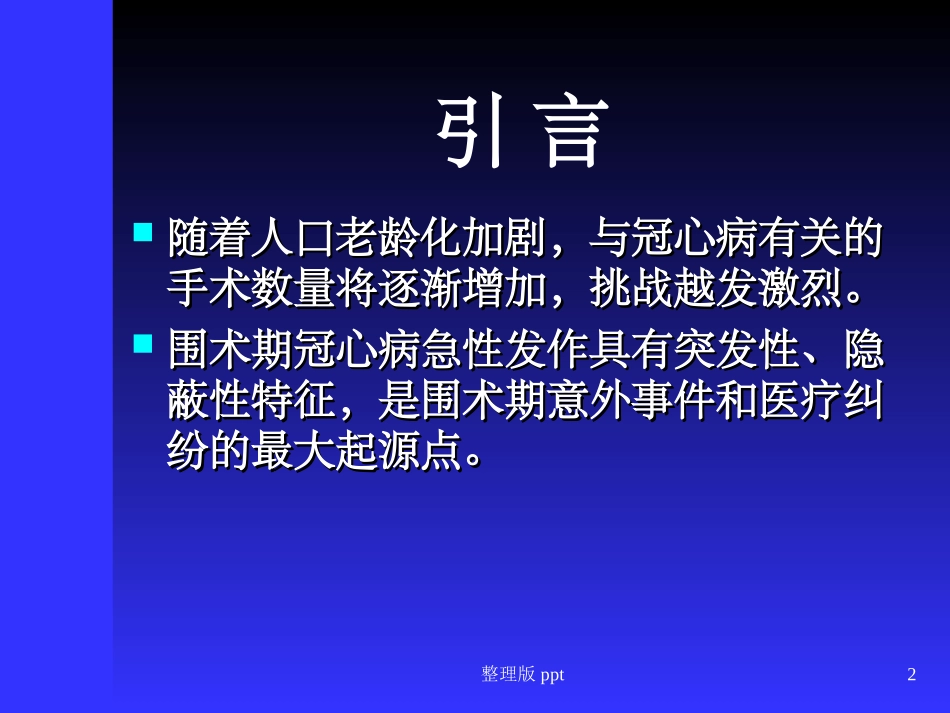 引 言

随着人口老龄化加剧，与冠心病有关的手术数量将逐渐增加，挑战越发激烈。

围术期冠心病急性发作具有突发性、隐蔽性特征，是围术期意外事件和医疗纠纷的最大起源点。

整理版 ppt

2